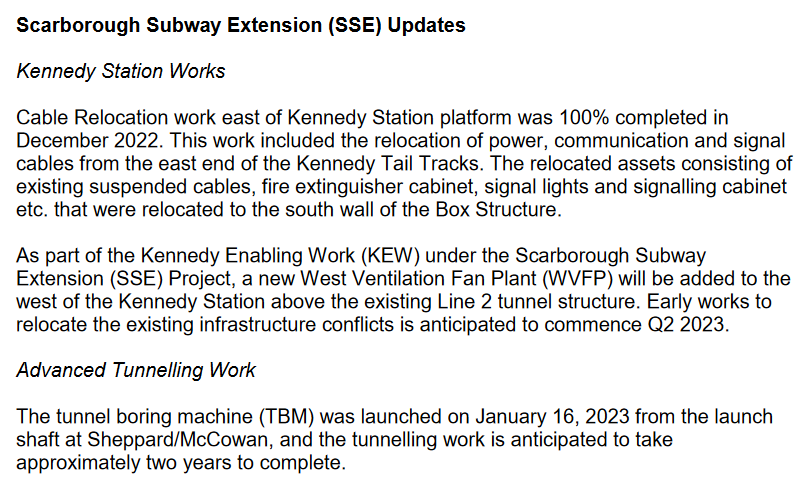 Scarborough Subway Extension (SSE) Updates

Kennedy Station Works

Cable Relocation work east of Kennedy Station platform was 100% completed in December 2022. This work included the relocation of power, communication and signal cables from the east end of the Kennedy Tail Tracks. The relocated assets consisting of existing suspended cables, fire extinguisher cabinet, signal lights and signalling cabinet etc. that were relocated to the south wall of the Box Structure.

As part of the Kennedy Enabling Work (KEW) under the Scarborough Subway Extension (SSE) Project, a new West Ventilation Fan Plant (WVFP) will be added to the west of the Kennedy Station above the existing Line 2 tunnel structure. Early works to relocate the existing infrastructure conflicts is anticipated to commence Q2 2023.

Advanced Tunnelling Work

The tunnel boring machine (TBM) was launched on January 16, 2023 from the launch shaft at Sheppard/McCowan, and the tunnelling work is anticipated to take approximately two years to complete.